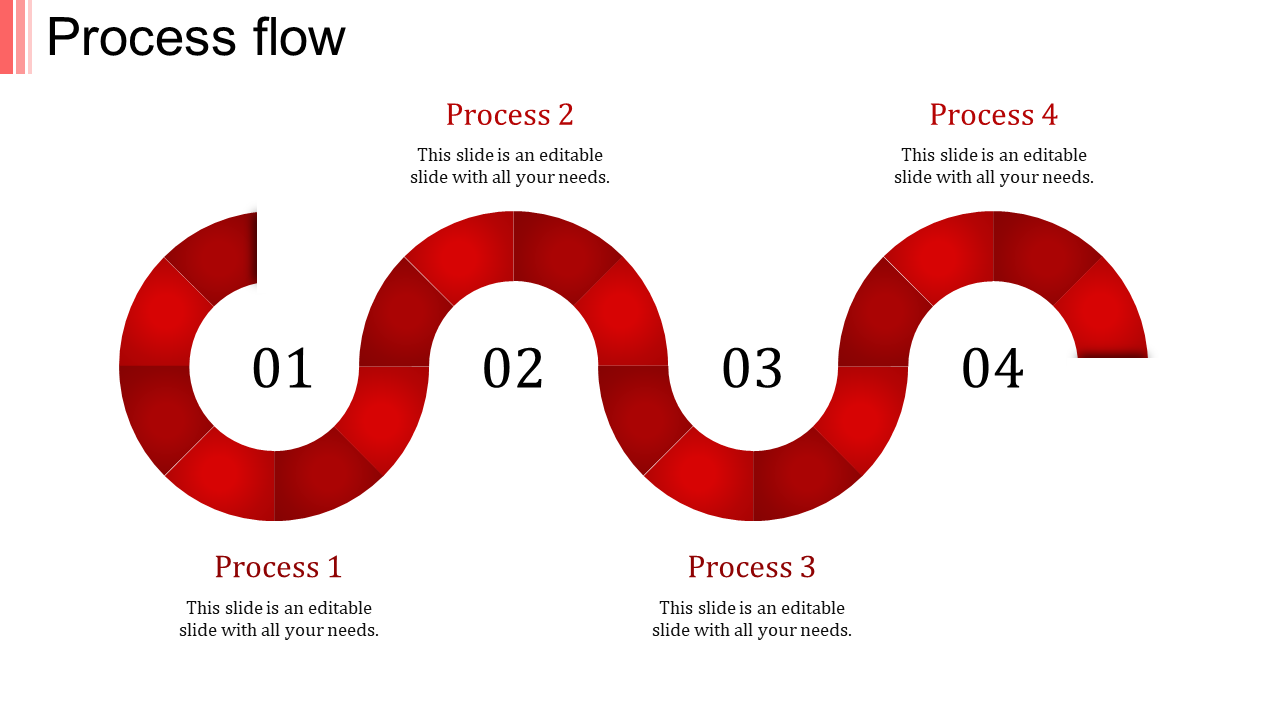 Process flow

Process 2
This slide is an editable slide with all your needs.

Process 4
This slide is an editable slide with all your needs.

01 02 03 04

Process 1
This slide is an editable slide with all your needs.

Process 3
This slide is an editable slide with all your needs.